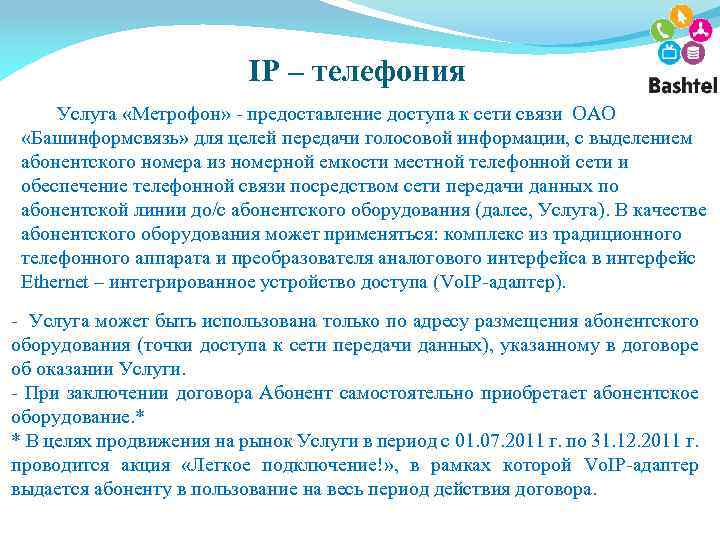 Bashtel

IP – телефония

Услуга «Метрофон» - предоставление доступа к сети связи ОАО «Башинформсвязь» для целей передачи голосовой информации, с выделением абонентского номера из номерной емкости местной телефонной сети и обеспечение телефонной связи посредством сети передачи данных по абонентской линии до/с абонентского оборудования (далее, Услуга). В качестве абонентского оборудования может применяться: комплекс из традиционного телефонного аппарата и преобразователя аналогового интерфейса в интерфейс Ethernet – интегрированное устройство доступа (VoIP-адаптер).

- Услуга может быть использована только по адресу размещения абонентского оборудования (точки доступа к сети передачи данных), указанному в договоре об оказании Услуги.
- При заключении договора Абонент самостоятельно приобретает абонентское оборудование.*
* В целях продвижения на рынок Услуги в период с 01.07.2011 г. по 31.12.2011 г. проводится акция «Легкое подключение!», в рамках которой VoIP-адаптер выдается абоненту в пользование на весь период действия договора.